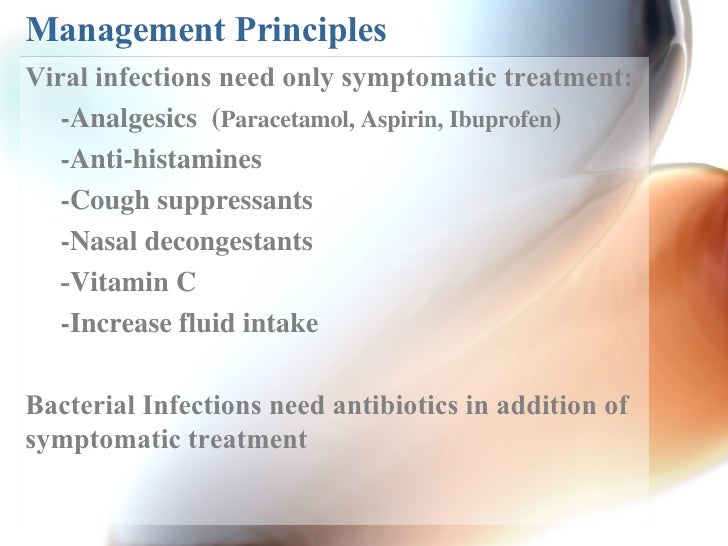 Management Principles

Viral infections need only symptomatic treatment:

-Analgesics (Paracetamol, Aspirin, Ibuprofen)

-Anti-histamines

-Cough suppressants

-Nasal decongestants

-Vitamin C

-Increase fluid intake

Bacterial Infections need antibiotics in addition of symptomatic treatment